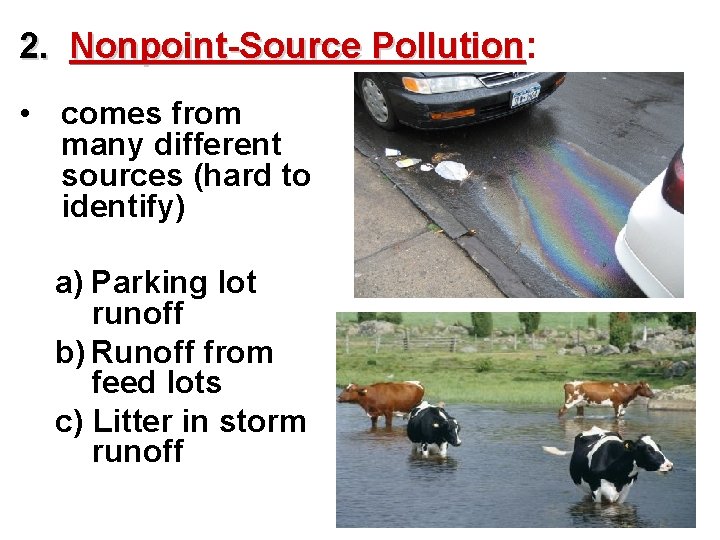 2. Nonpoint-Source Pollution:

• comes from many different sources (hard to identify)

a) Parking lot runoff
b) Runoff from feed lots
c) Litter in storm runoff